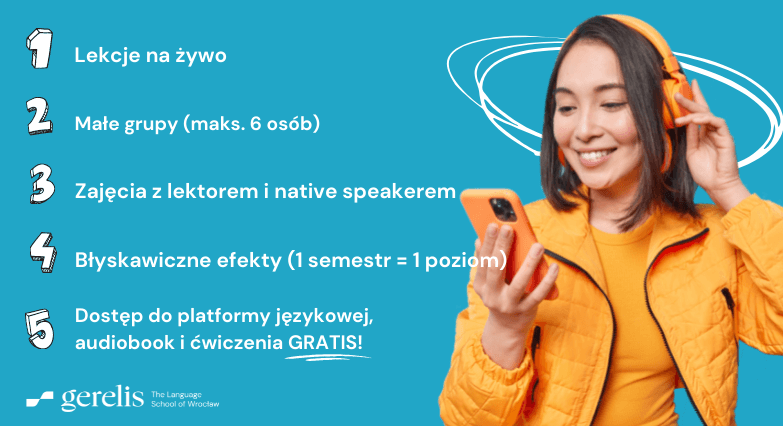 1 Lekcje na żywo

2 Małe grupy (maks. 6 osób)

3 Zajęcia z lektorem i native speakerem

4 Błyskawiczne efekty (1 semestr = 1 poziom)

5 Dostęp do platformy językowej, audiobook i ćwiczenia GRATIS!

gerelis The Language School of Wrocław